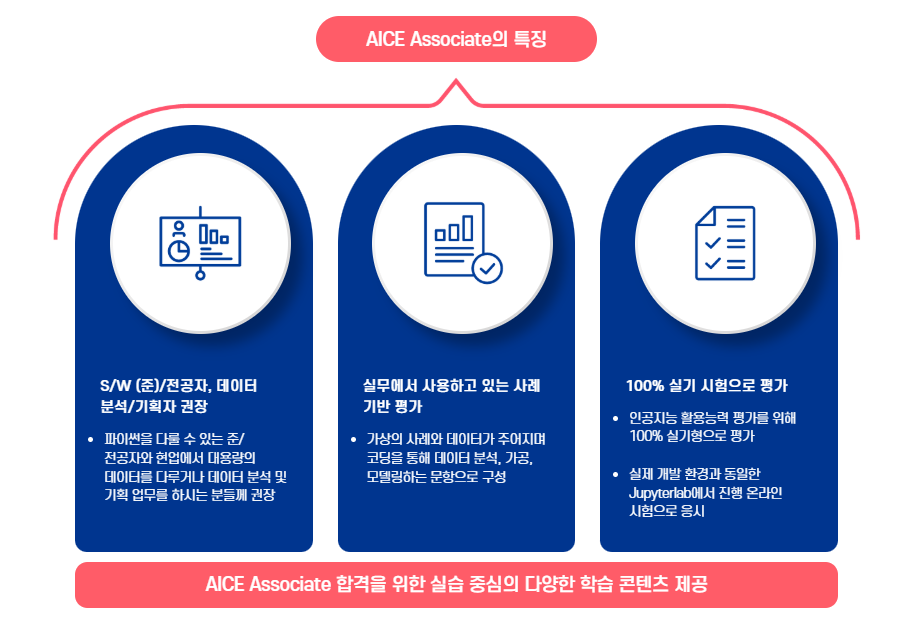 AICE Associate의 특징

S/W (준)/전공자, 데이터 분석/기획자 권장

• 파이썬을 다룰 수 있는 준/전공자와 현업에서 대용량의 데이터를 다루거나 데이터 분석 및 기획 업무를 하시는 분들께 권장

실무에서 사용하고 있는 사례 기반 평가

• 가상의 사례와 데이터가 주어지며 코딩을 통해 데이터 분석, 가공, 모델링하는 문항으로 구성

100% 실기 시험으로 평가

• 인공지능 활용능력 평가를 위해 100% 실기형으로 평가

• 실제 개발 환경과 동일한 Jupyterlab에서 진행 온라인 시험으로 응시

AICE Associate 합격을 위한 실습 중심의 다양한 학습 콘텐츠 제공